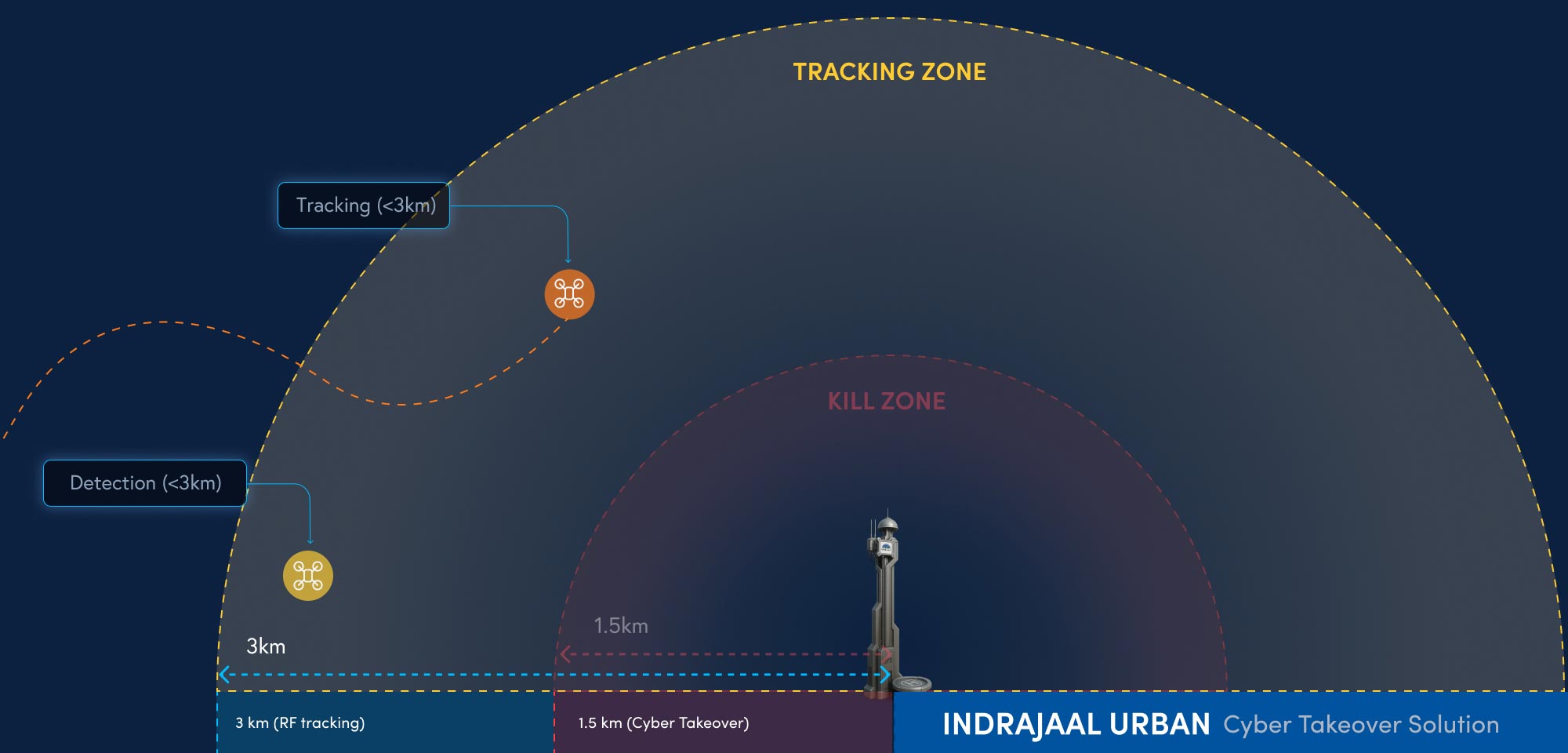 TRACKING ZONE

Tracking (<3km)

KILL ZONE

Detection (<3km)

1.5km

3km

3 km (RF tracking)

1.5 km (Cyber Takeover)

INDRAJAAL URBAN Cyber Takeover Solution